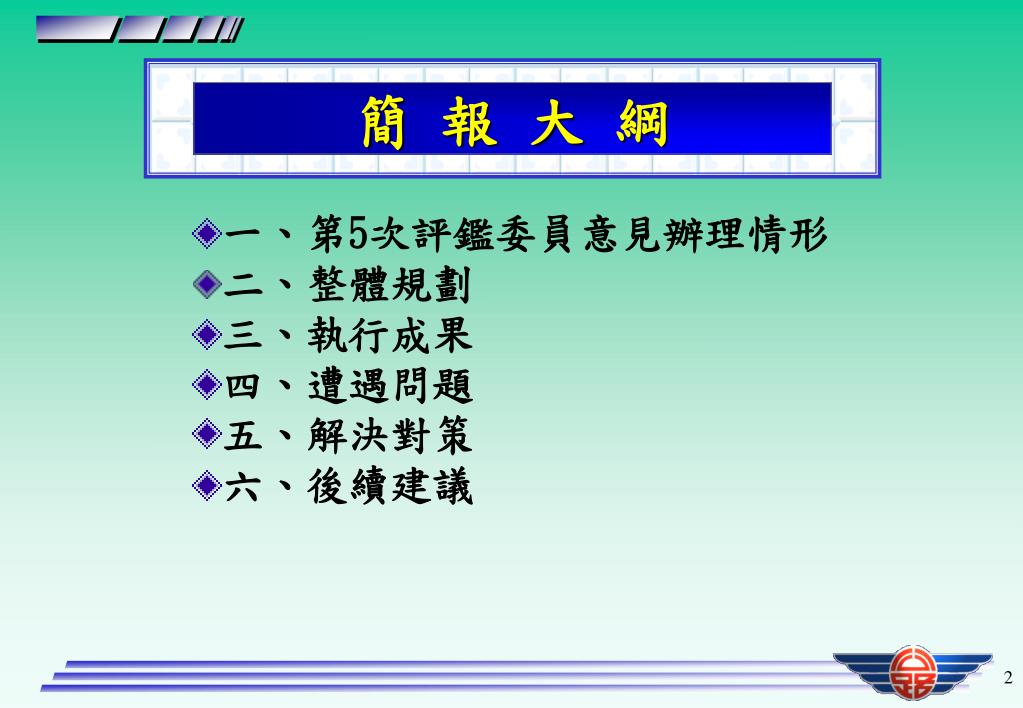 簡 報 大 綱

一、第5次評鑑委員意見辦理情形
二、整體規劃
三、執行成果
四、遭遇問題
五、解決對策
六、後續建議

2